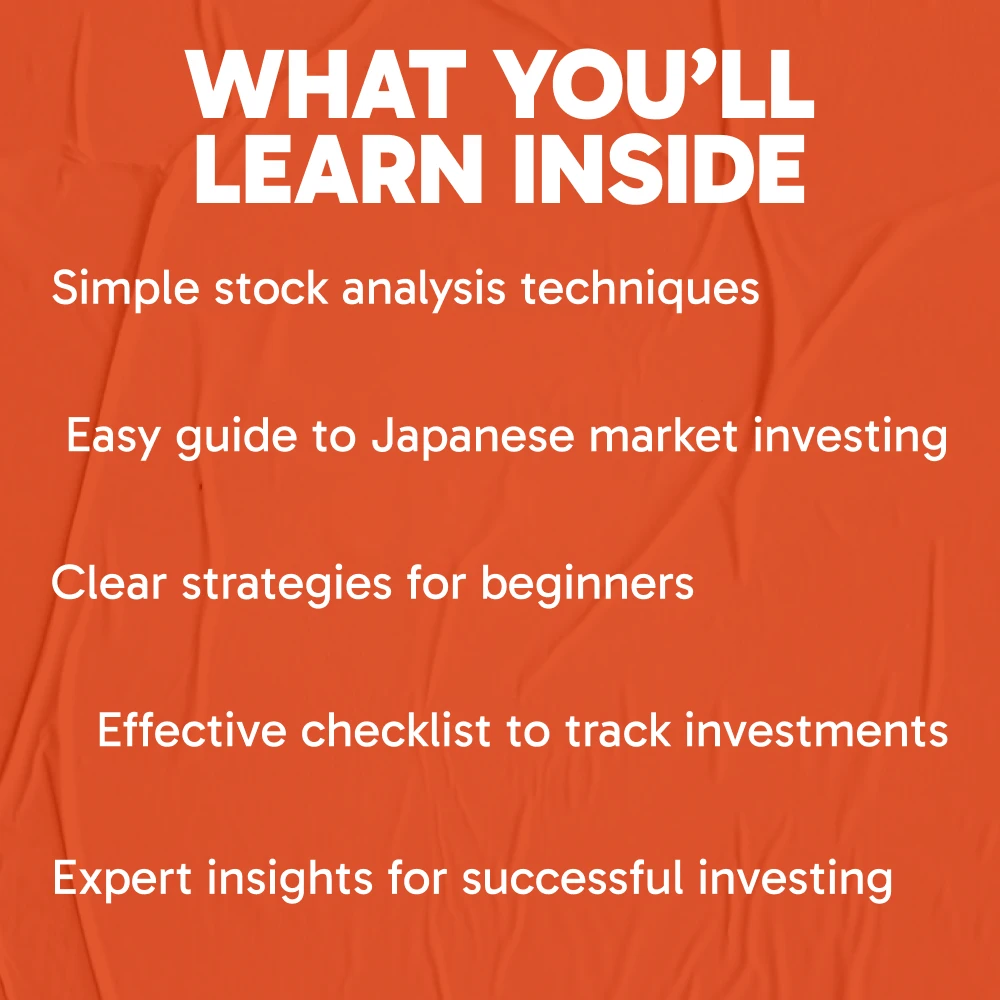 WHAT YOU'LL LEARN INSIDE

Simple stock analysis techniques

Easy guide to Japanese market investing

Clear strategies for beginners

Effective checklist to track investments

Expert insights for successful investing